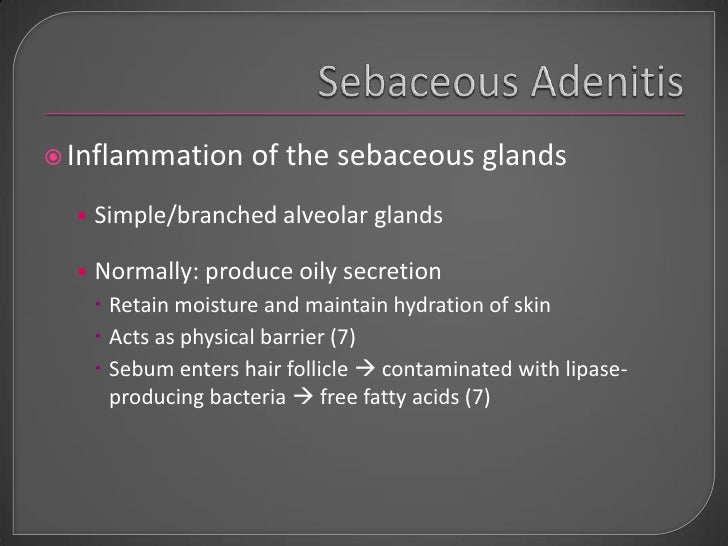 Sebaceous Adenitis

Inflammation of the sebaceous glands

Simple/branched alveolar glands

Normally: produce oily secretion

Retain moisture and maintain hydration of skin

Acts as physical barrier (7)

Sebum enters hair follicle → contaminated with lipase-producing bacteria → free fatty acids (7)